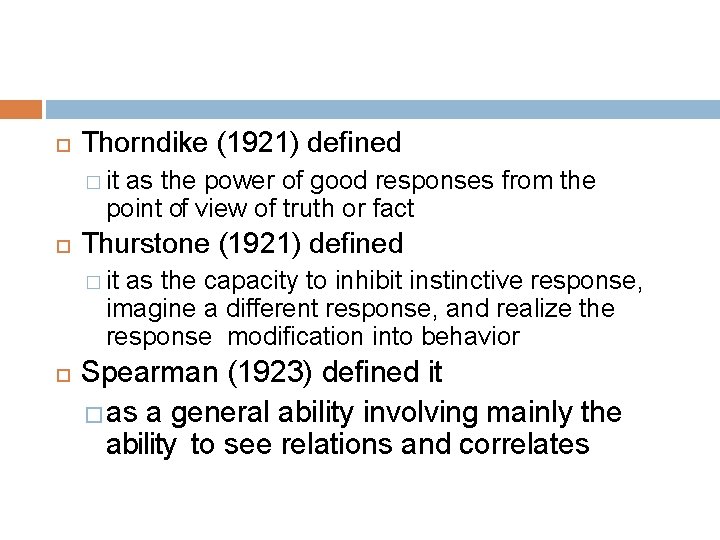 Thorndike (1921) defined

it as the power of good responses from the point of view of truth or fact

Thurstone (1921) defined

it as the capacity to inhibit instinctive response, imagine a different response, and realize the response modification into behavior

Spearman (1923) defined it

as a general ability involving mainly the ability to see relations and correlates